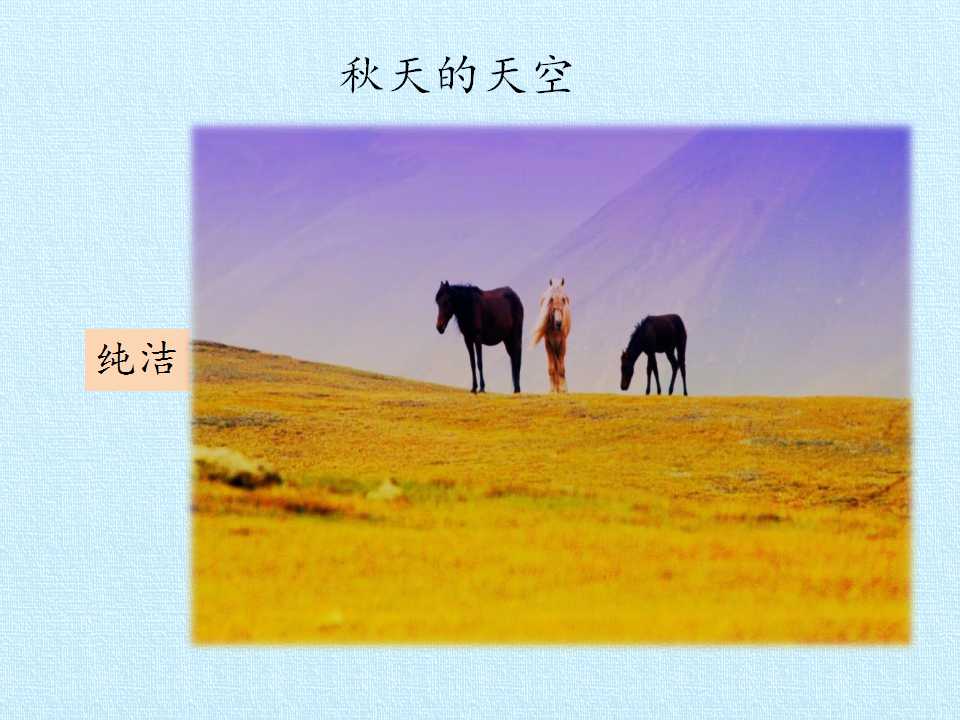 秋天的天空

纯洁